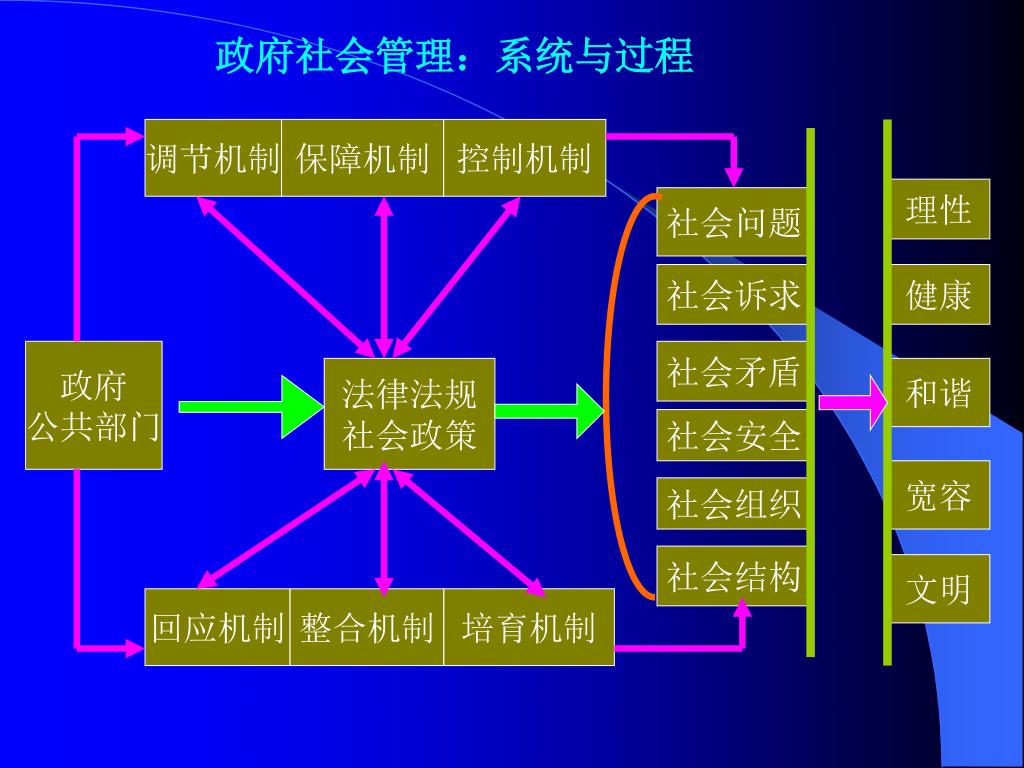 政府社会管理：系统与过程

调节机制
保障机制
控制机制

政府
公共部门

法律法规
社会政策

回应机制
整合机制
培育机制

社会问题
社会诉求
社会矛盾
社会安全
社会组织
社会结构

理性
健康
和谐
宽容
文明